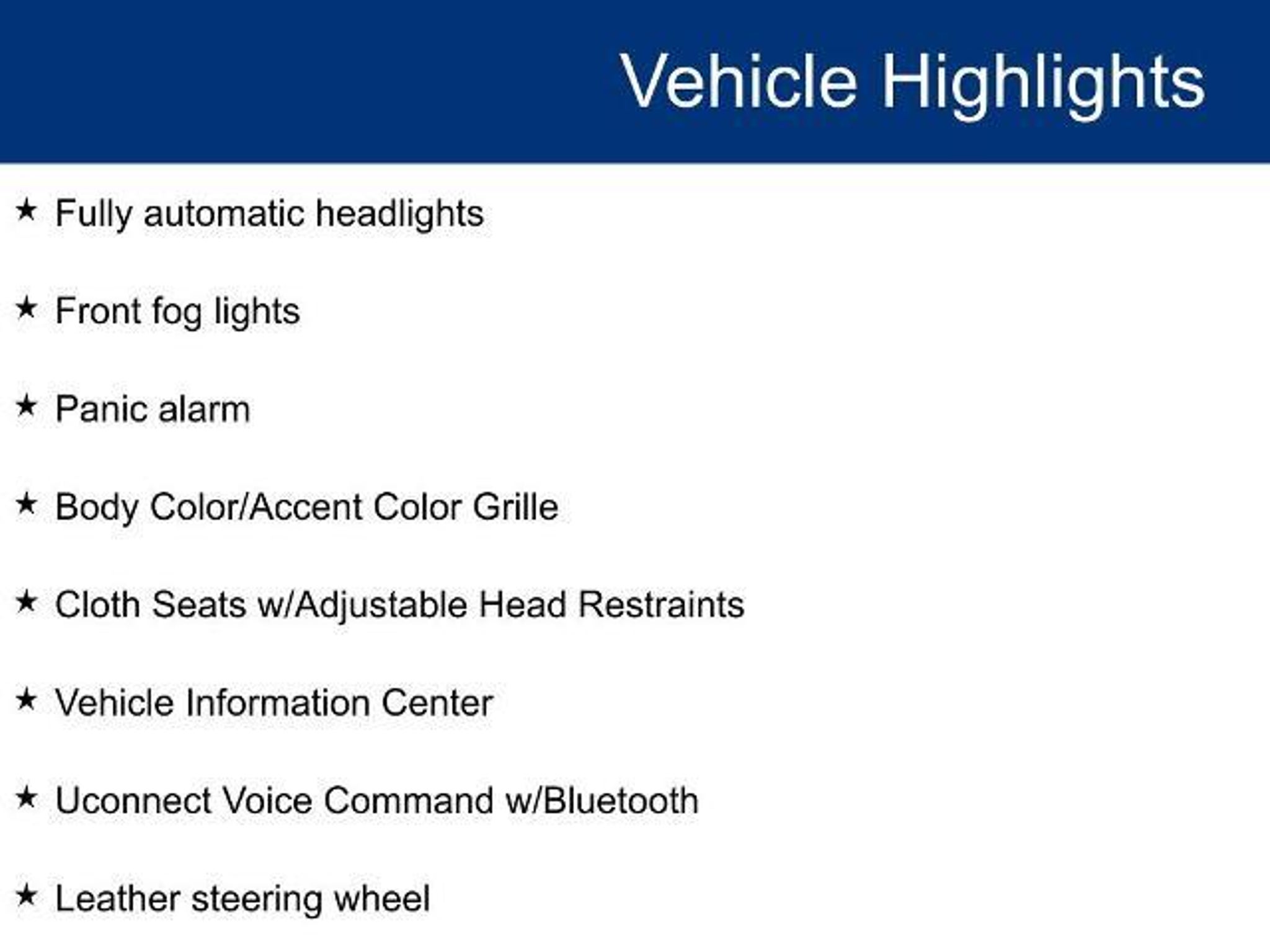 Vehicle Highlights

★ Fully automatic headlights

★ Front fog lights

★ Panic alarm

★ Body Color/Accent Color Grille

★ Cloth Seats w/Adjustable Head Restraints

★ Vehicle Information Center

★ Uconnect Voice Command w/Bluetooth

★ Leather steering wheel